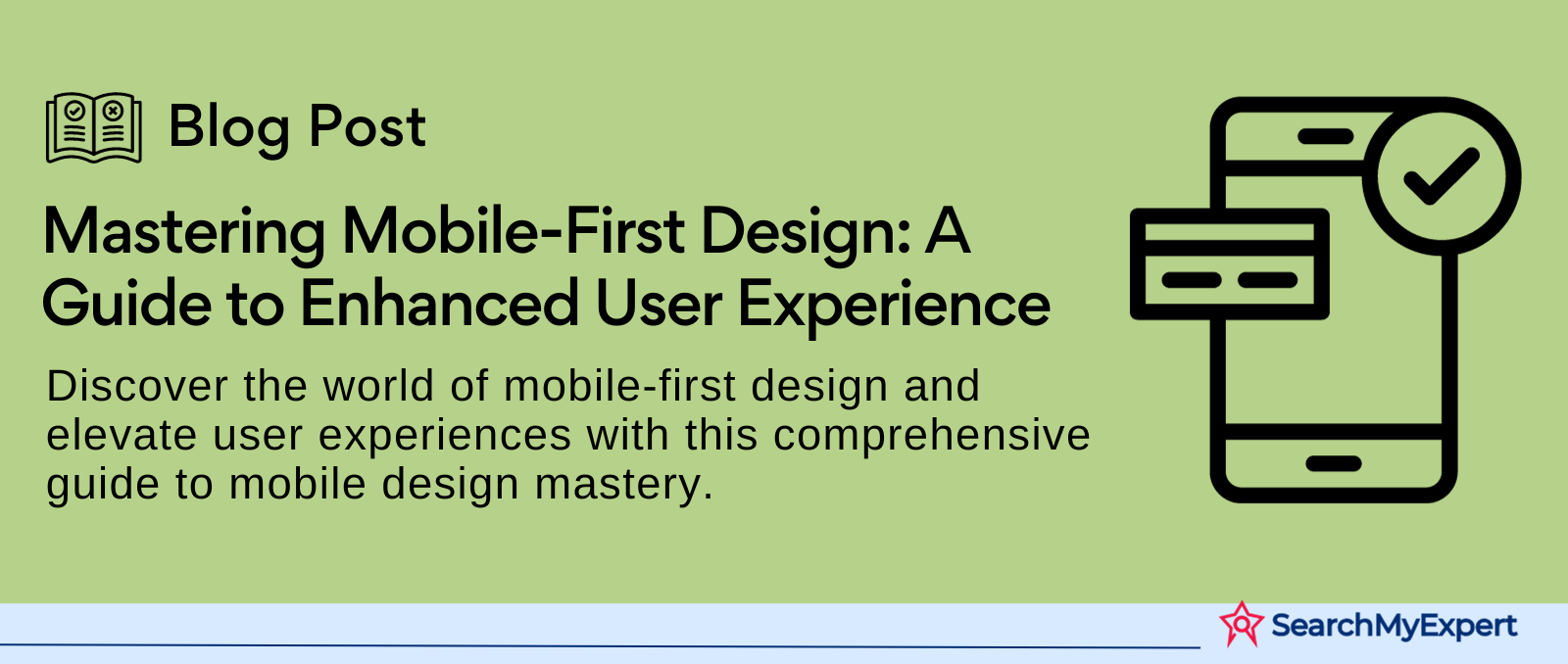 Blog Post

Mastering Mobile-First Design: A Guide to Enhanced User Experience

Discover the world of mobile-first design and elevate user experiences with this comprehensive guide to mobile design mastery.

SearchMyExpert